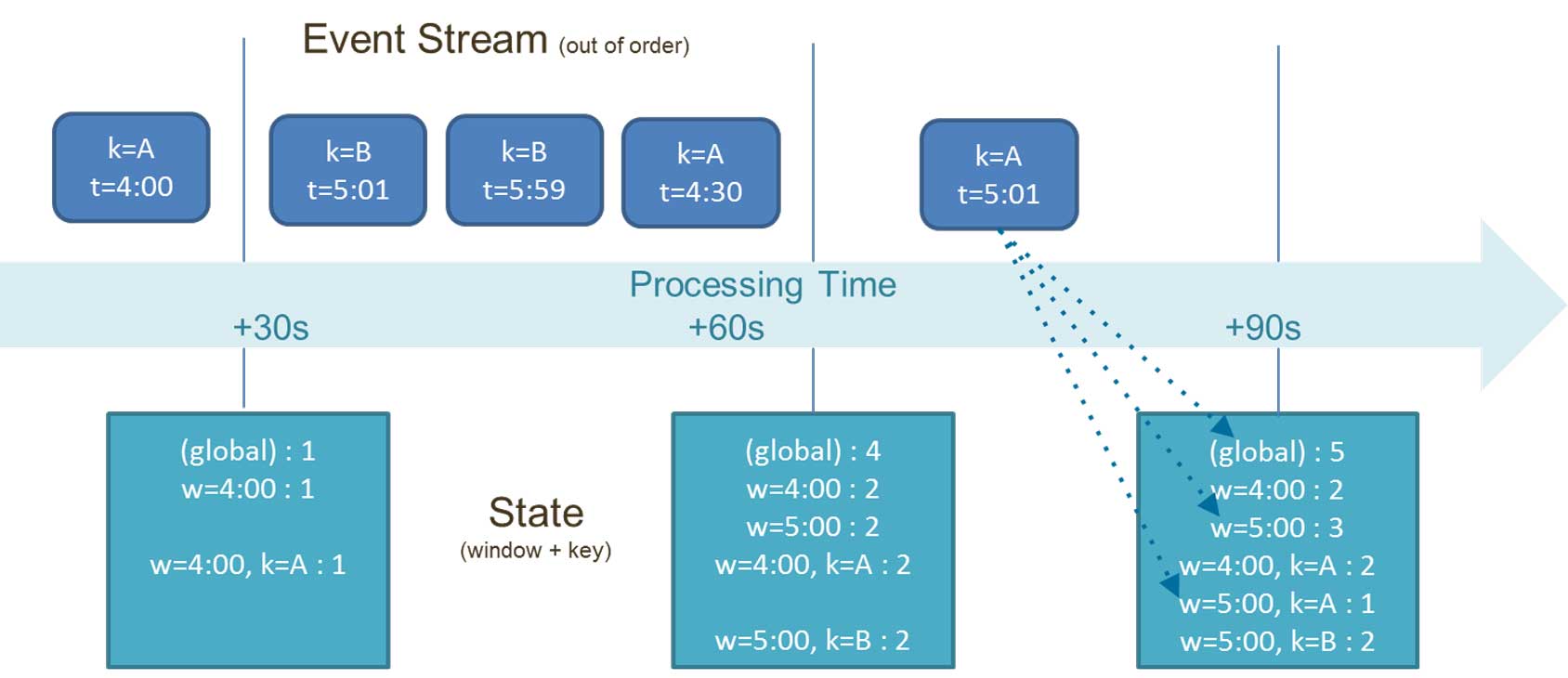 Event Stream (out of order)

k=A
t=4:00

k=B
t=5:01

k=B
t=5:59

k=A
t=4:30

k=A
t=5:01

Processing Time

+30s

+60s

+90s

(global) : 1
w=4:00 : 1

w=4:00, k=A : 1

State
(window + key)

(global) : 4
w=4:00 : 2
w=5:00 : 2
w=4:00, k=A : 2

w=5:00, k=B : 2

(global) : 5
w=4:00 : 2
w=5:00 : 3
w=4:00, k=A : 2
w=5:00, k=A : 1
w=5:00, k=B : 2